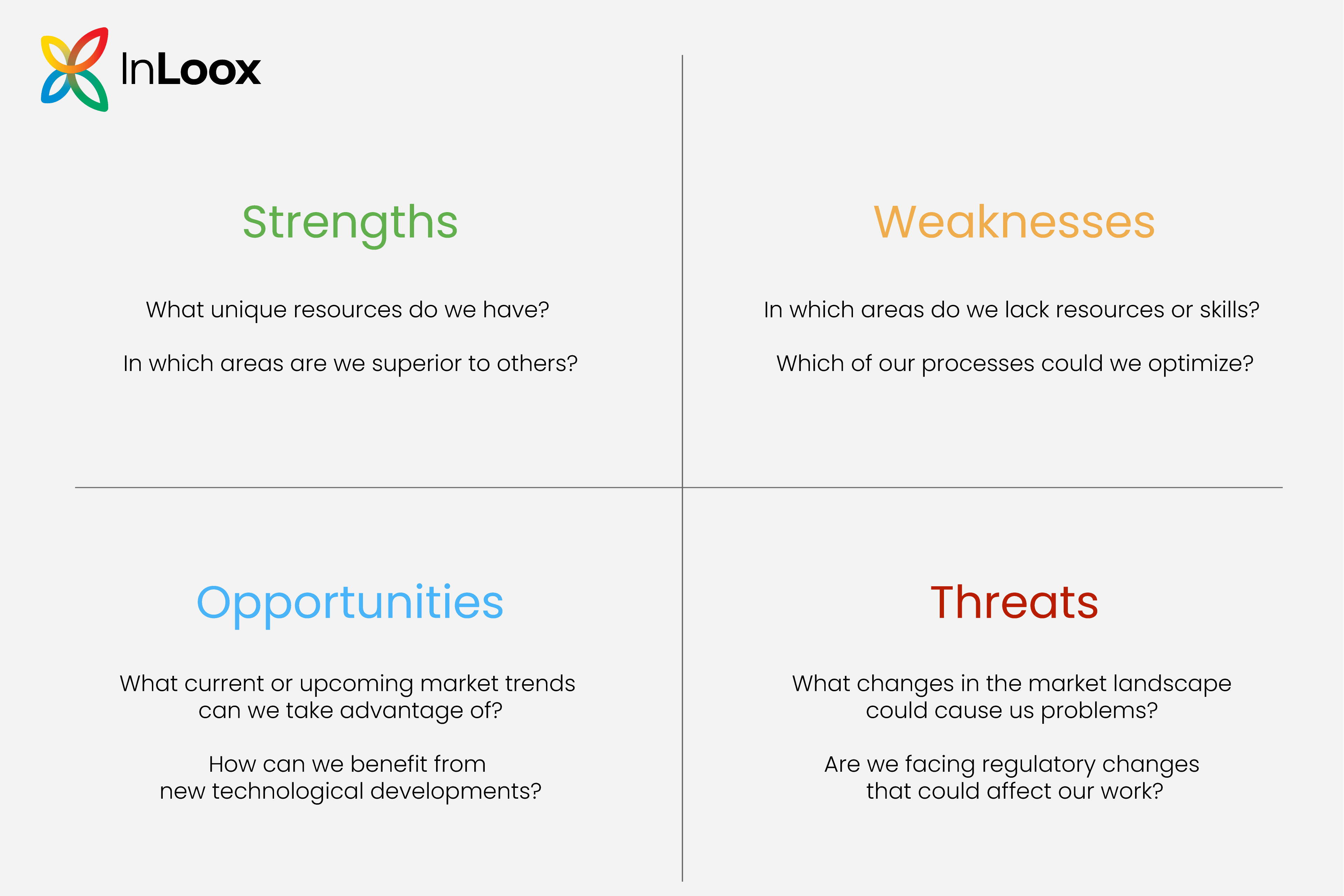 InLoox

Strengths

What unique resources do we have?

In which areas are we superior to others?

Weaknesses

In which areas do we lack resources or skills?

Which of our processes could we optimize?

Opportunities

What current or upcoming market trends can we take advantage of?

How can we benefit from new technological developments?

Threats

What changes in the market landscape could cause us problems?

Are we facing regulatory changes that could affect our work?